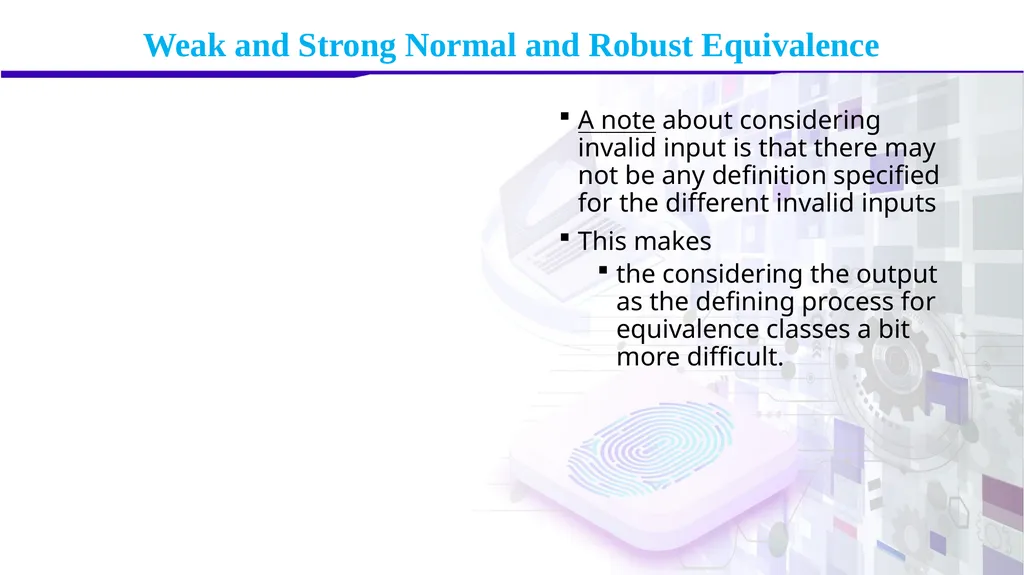 Weak and Strong Normal and Robust Equivalence

▪ A note about considering invalid input is that there may not be any definition specified for the different invalid inputs

▪ This makes

▪ the considering the output as the defining process for equivalence classes a bit more difficult.